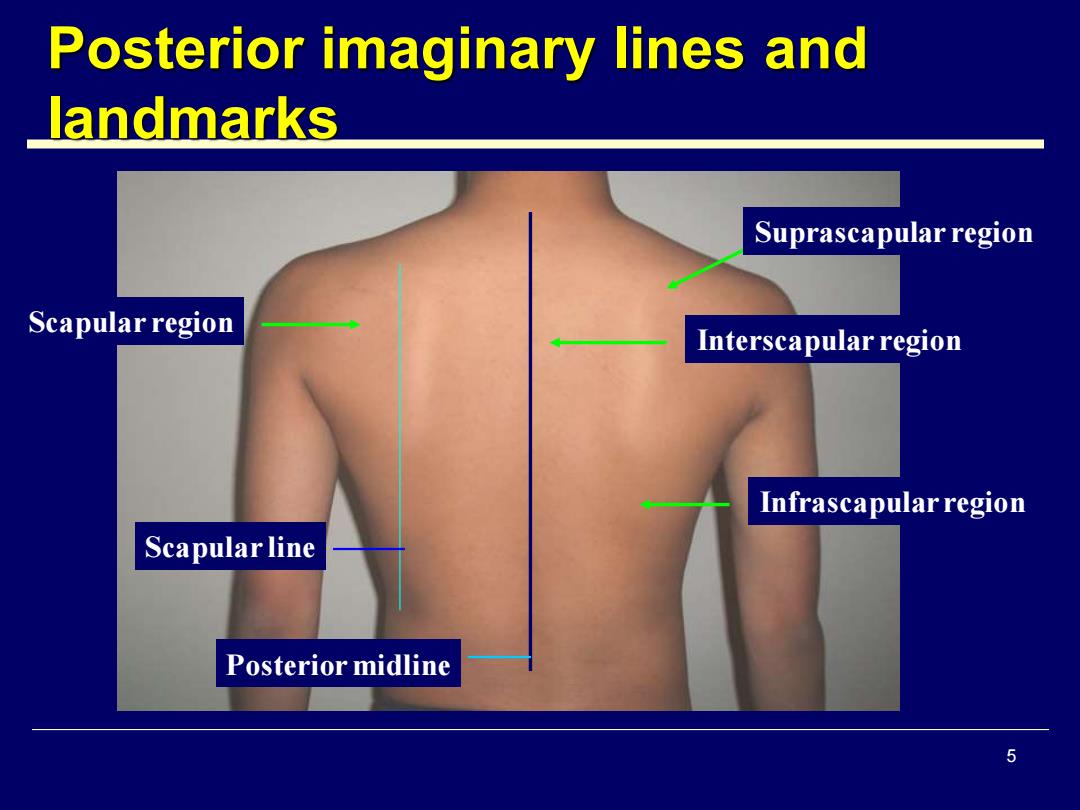 Posterior imaginary lines and landmarks

Suprascapular region

Scapular region

Interscapular region

Infrascapular region

Scapular line

Posterior midline

5